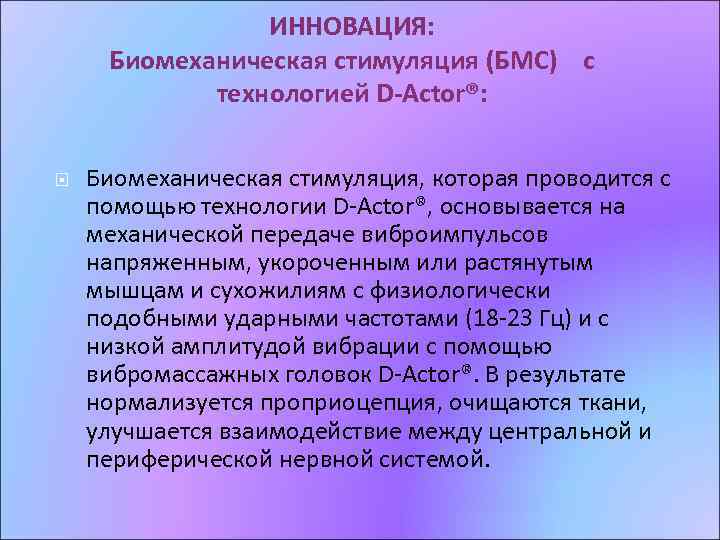 ИННОВАЦИЯ:
Биомеханическая стимуляция (БМС) с технологией D-Actor®:

Биомеханическая стимуляция, которая проводится с помощью технологии D-Actor®, основывается на механической передаче виброимпульсов напряженным, укороченным или растянутым мышцам и сухожилиям с физиологически подобными ударными частотами (18-23 Гц) и с низкой амплитудой вибрации с помощью вибромассажных головок D-Actor®. В результате нормализуется проприоцепция, очищаются ткани, улучшается взаимодействие между центральной и периферической нервной системой.